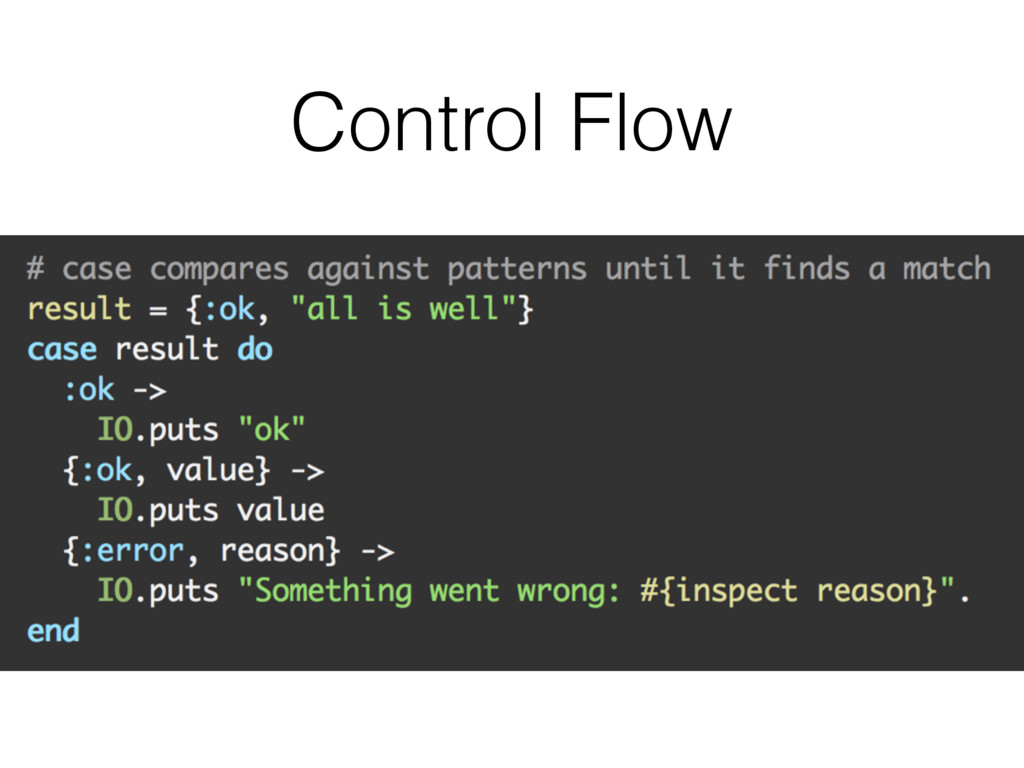 Control Flow

# case compares against patterns until it finds a match
result = {:ok, "all is well"}
case result do
  :ok ->
    IO.puts "ok"
  {:ok, value} ->
    IO.puts value
  {:error, reason} ->
    IO.puts "Something went wrong: #{inspect reason}".
end